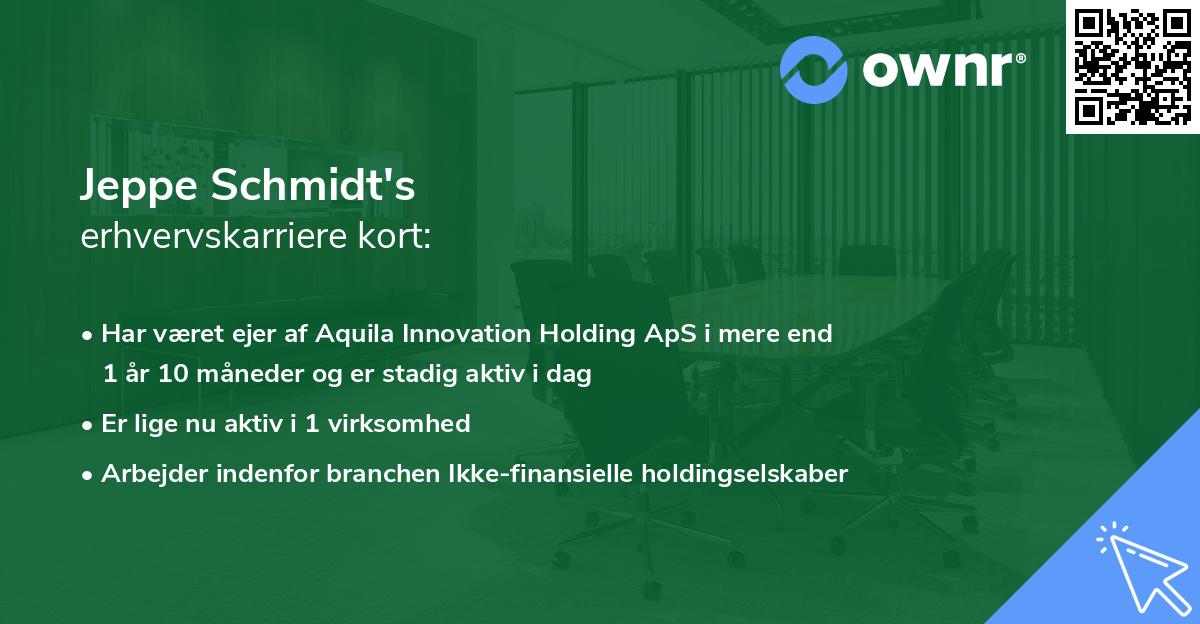 ownr®

Jeppe Schmidt's
erhvervskarriere kort:

• Har været ejer af Aquila Innovation Holding ApS i mere end 1 år 10 måneder og er stadig aktiv i dag

• Er lige nu aktiv i 1 virksomhed

• Arbejder indenfor branchen Ikke-finansielle holdingselskaber